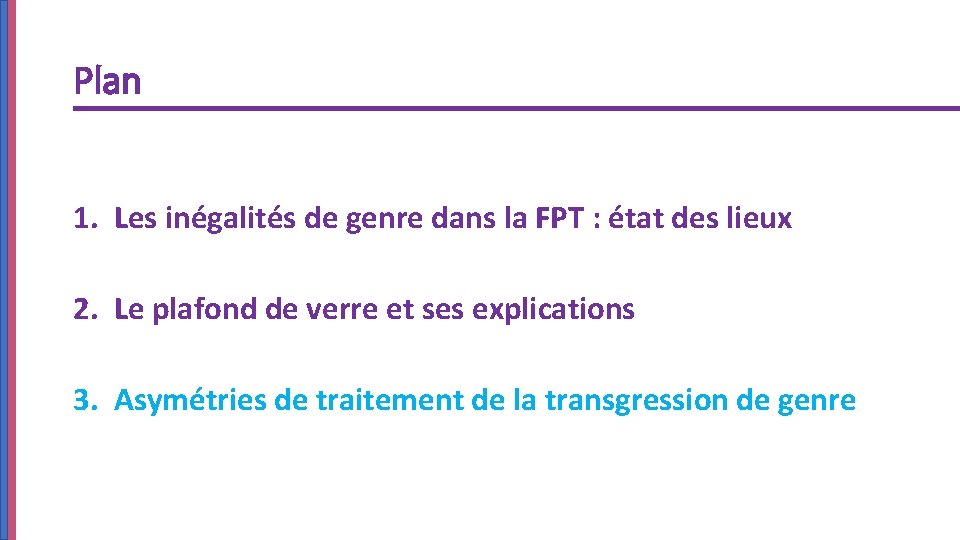 Plan

1. Les inégalités de genre dans la FPT : état des lieux

2. Le plafond de verre et ses explications

3. Asymétries de traitement de la transgression de genre